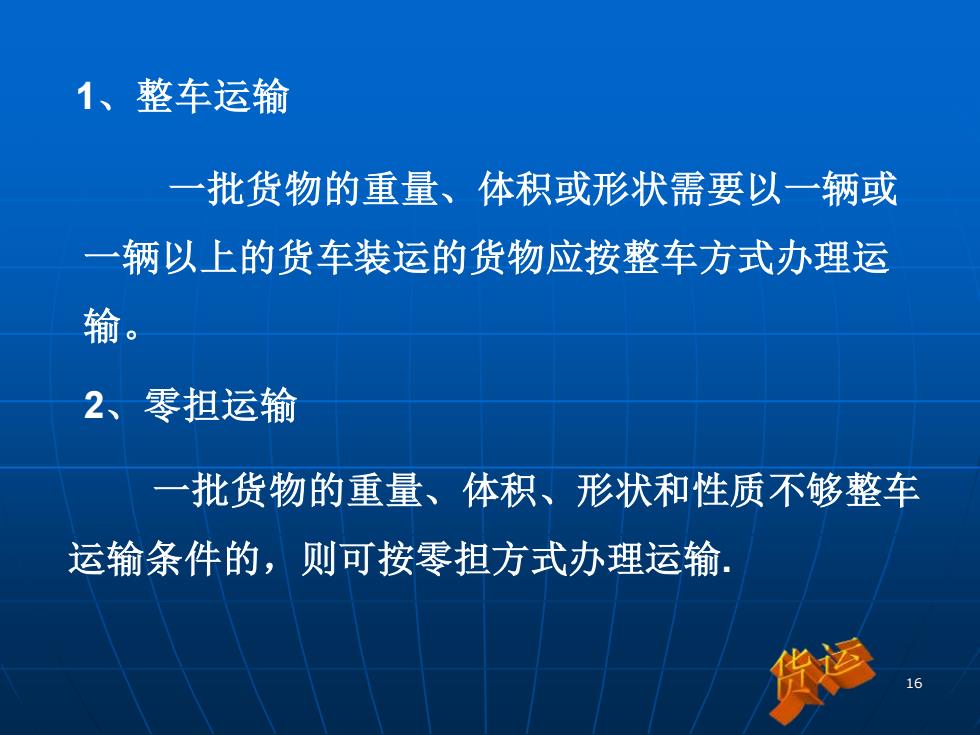 1、整车运输

一批货物的重量、体积或形状需要以一辆或一辆以上的货车装运的货物应按整车方式办理运输。

2、零担运输

一批货物的重量、体积、形状和性质不够整车运输条件的，则可按零担方式办理运输.

货运

16